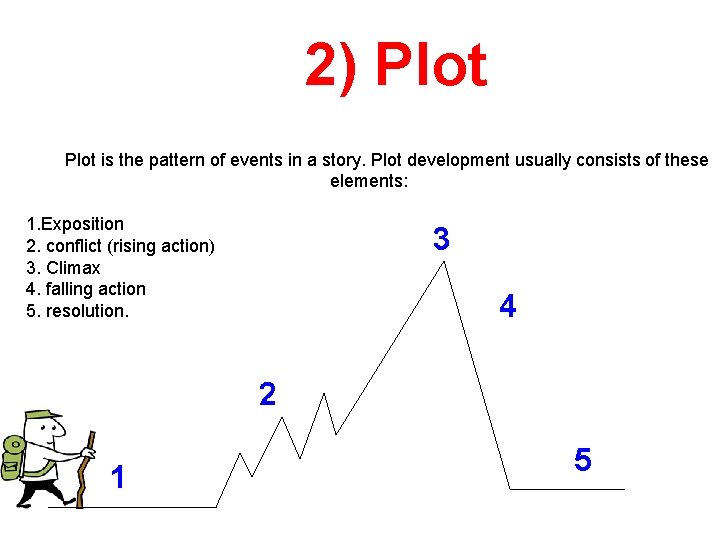 2) Plot

Plot is the pattern of events in a story. Plot development usually consists of these elements:

1.Exposition
2. conflict (rising action)
3. Climax
4. falling action
5. resolution.

3
4
2
5
1